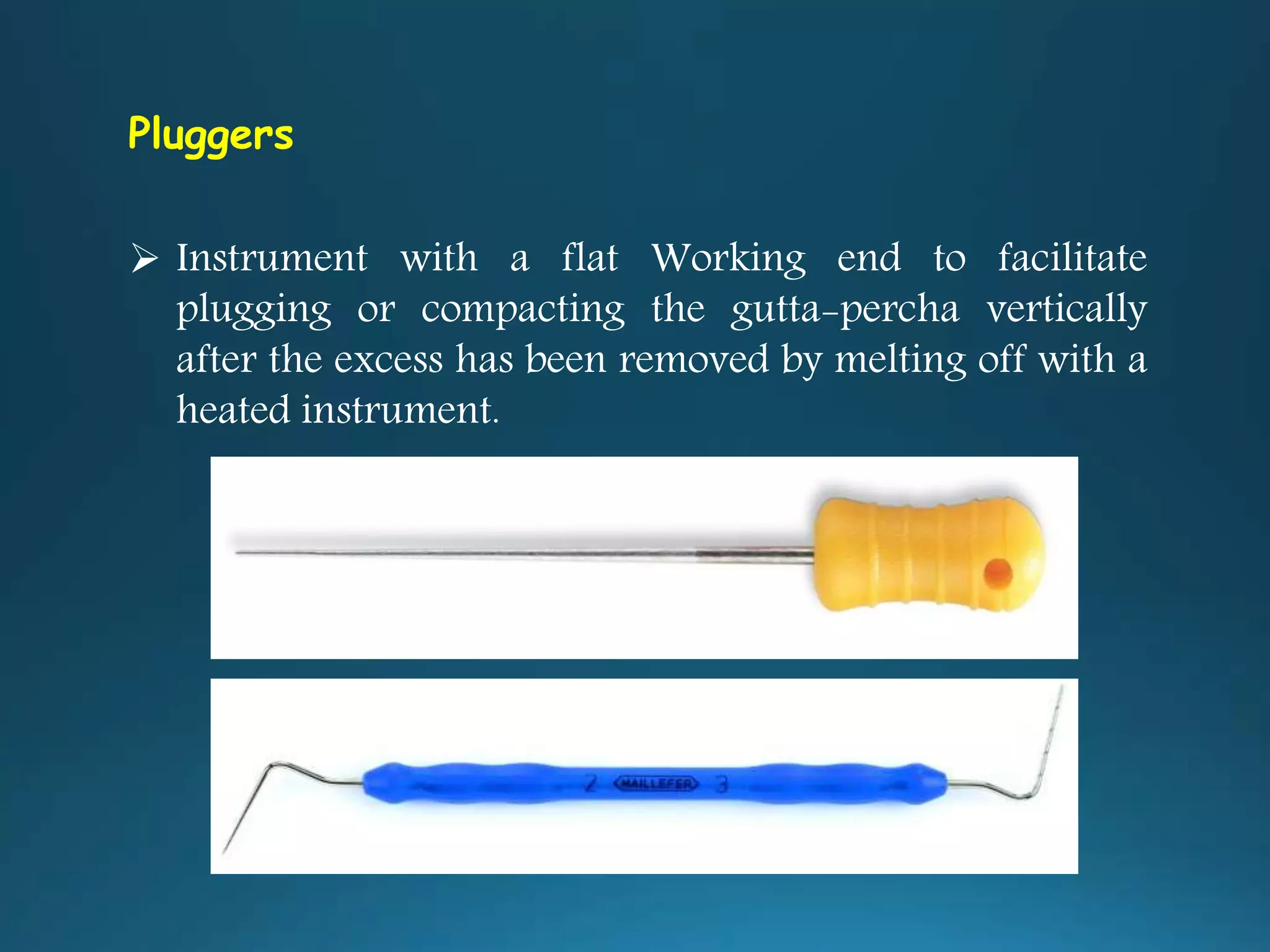 Pluggers

➢ Instrument with a flat Working end to facilitate plugging or compacting the gutta-percha vertically after the excess has been removed by melting off with a heated instrument.

2 MAILLEFER 3